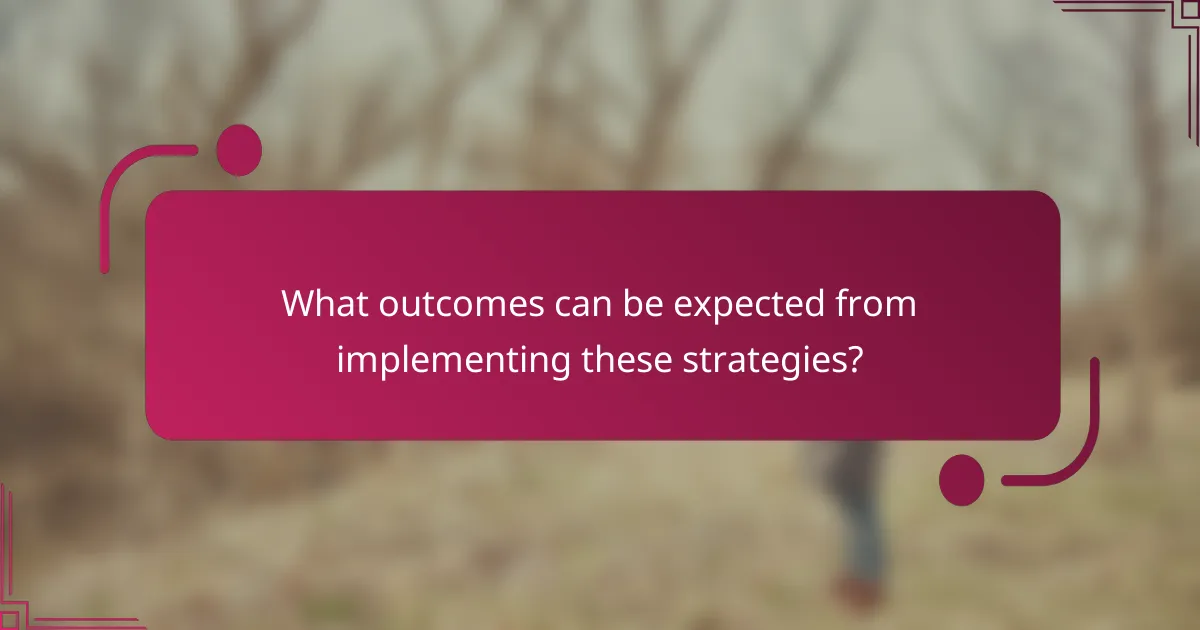 What outcomes can be expected from implementing these strategies?